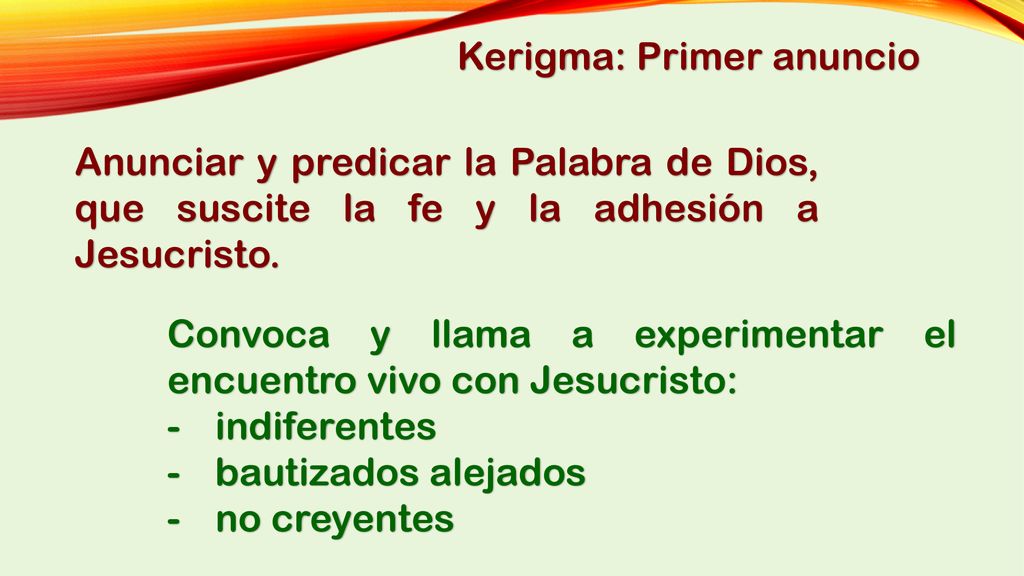 Kerigma: Primer anuncio

Anunciar y predicar la Palabra de Dios, que suscite la fe y la adhesión a Jesucristo.

Convoca y llama a experimentar el encuentro vivo con Jesucristo:
- indiferentes
- bautizados alejados
- no creyentes